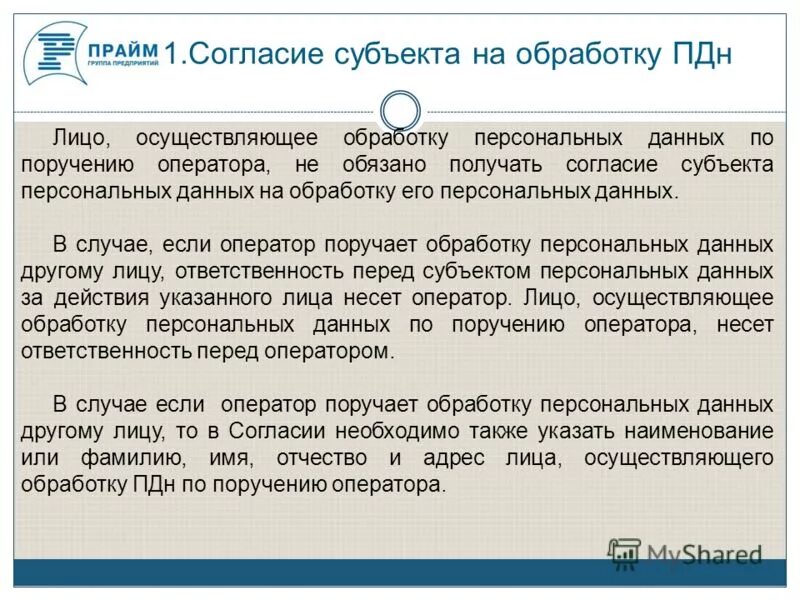 ПРАЙМ
ГРУППА ПРЕДПРИЯТИЙ

1.Согласие субъекта на обработку ПДн

Лицо, осуществляющее обработку персональных данных по поручению оператора, не обязано получать согласие субъекта персональных данных на обработку его персональных данных.

В случае, если оператор поручает обработку персональных данных другому лицу, ответственность перед субъектом персональных данных за действия указанного лица несет оператор. Лицо, осуществляющее обработку персональных данных по поручению оператора, несет ответственность перед оператором.

В случае если оператор поручает обработку персональных данных другому лицу, то в Согласии необходимо также указать наименование или фамилию, имя, отчество и адрес лица, осуществляющего обработку ПДн по поручению оператора.

MyShared